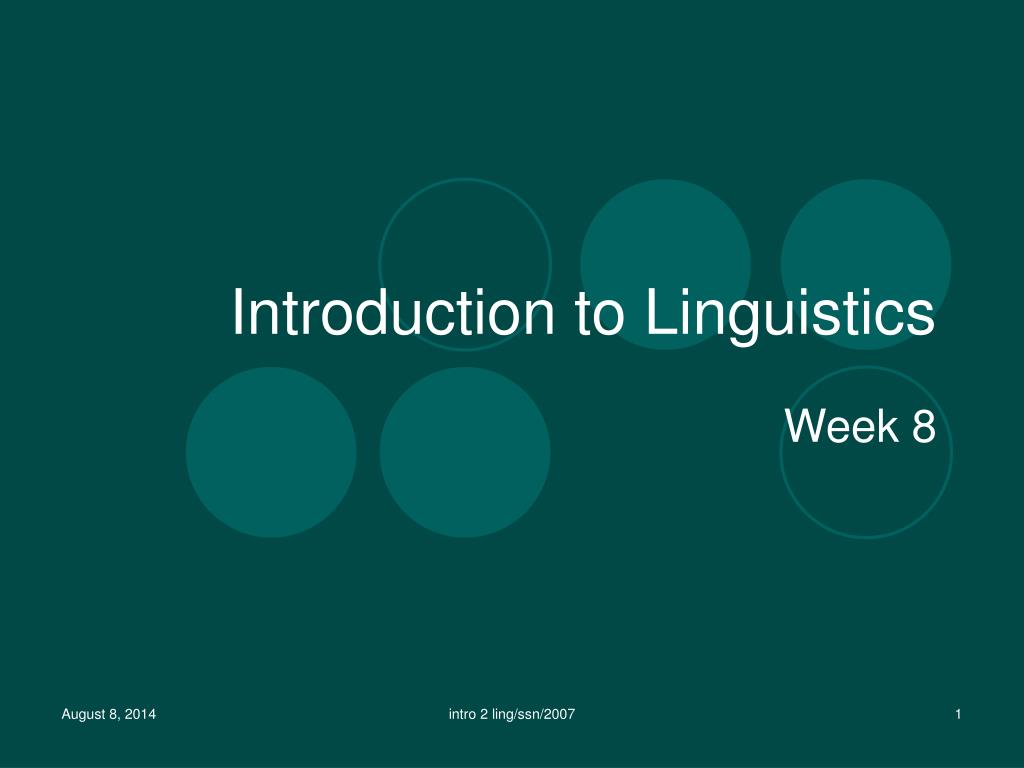 Introduction to Linguistics

Week 8

August 8, 2014

intro 2 ling/ssn/2007

1